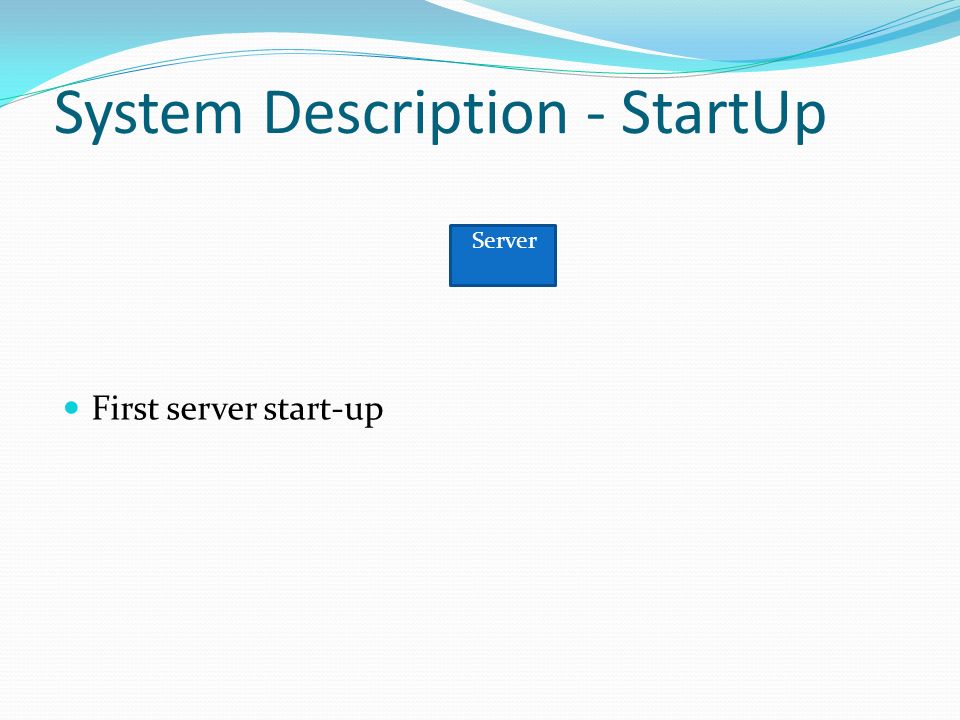 System Description - StartUp

Server

First server start-up